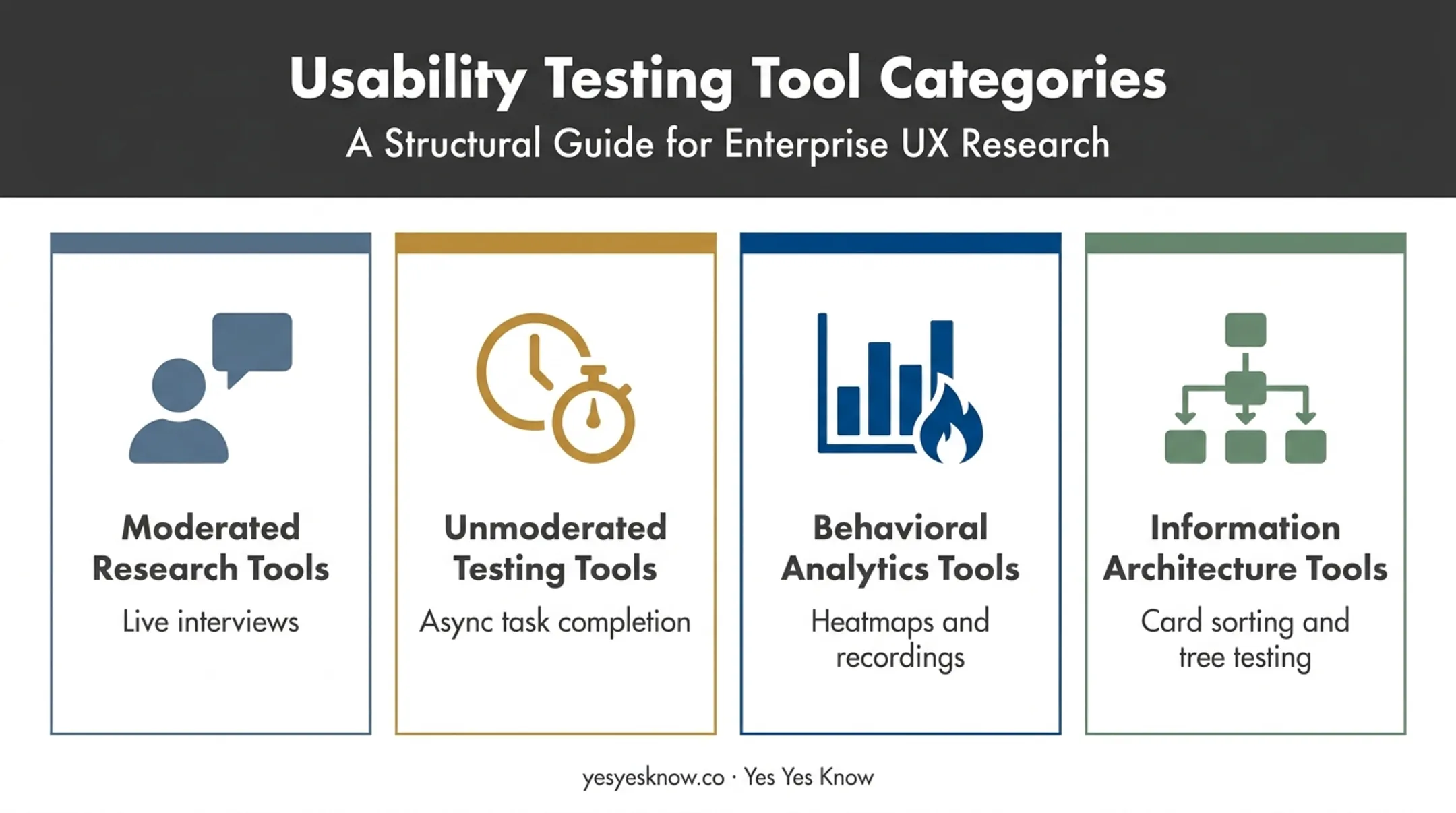 Usability Testing Tool Categories

A Structural Guide for Enterprise UX Research

Moderated Research Tools

Live interviews

Unmoderated Testing Tools

Async task completion

Behavioral Analytics Tools

Heatmaps and recordings

Information Architecture Tools

Card sorting and tree testing

yesyesknow.co · Yes Yes Know